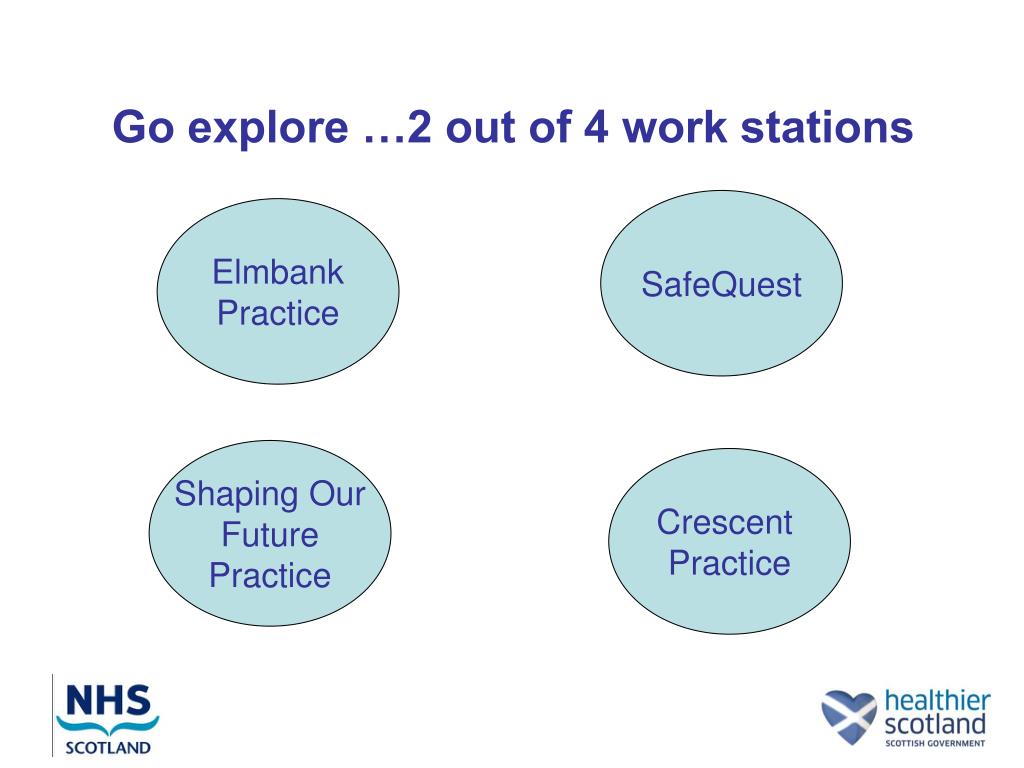 Go explore …2 out of 4 work stations

Elmbank Practice

SafeQuest

Shaping Our Future Practice

Crescent Practice

NHS SCOTLAND

healthier scotland
SCOTTISH GOVERNMENT